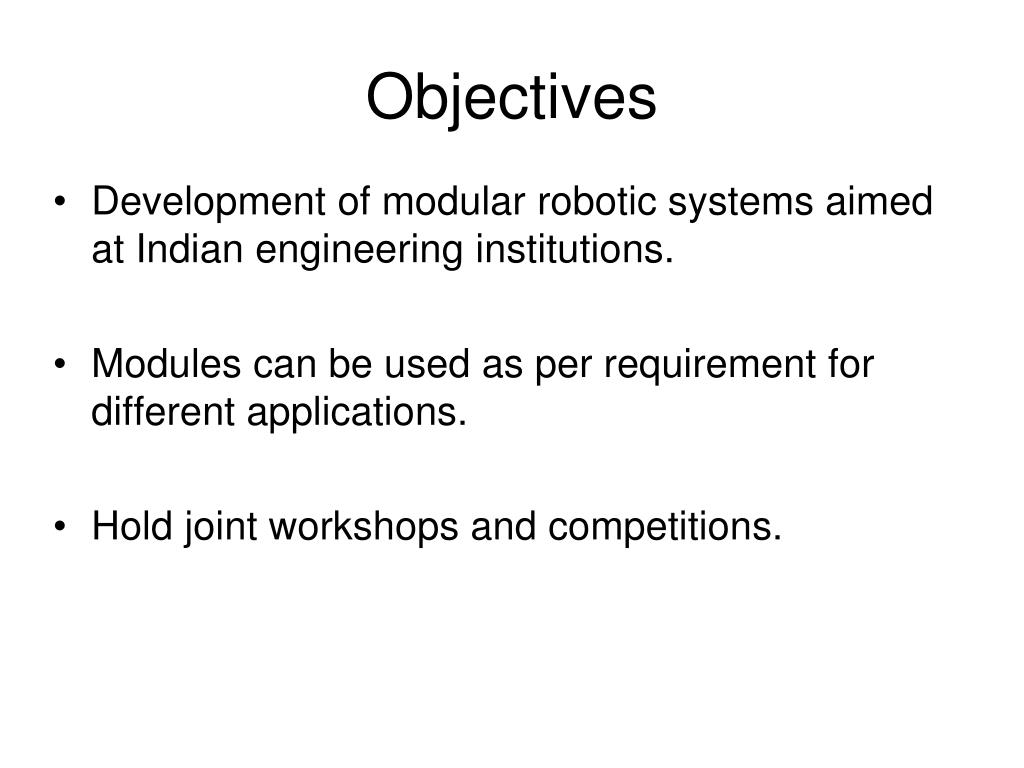 Objectives

• Development of modular robotic systems aimed at Indian engineering institutions.

• Modules can be used as per requirement for different applications.

• Hold joint workshops and competitions.